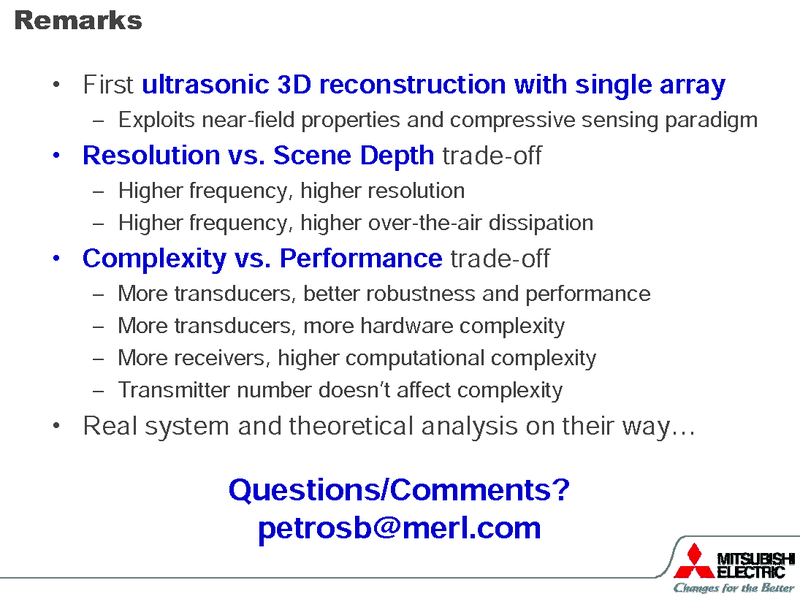 Remarks

• First ultrasonic 3D reconstruction with single array
  – Exploits near-field properties and compressive sensing paradigm
• Resolution vs. Scene Depth trade-off
  – Higher frequency, higher resolution
  – Higher frequency, higher over-the-air dissipation
• Complexity vs. Performance trade-off
  – More transducers, better robustness and performance
  – More transducers, more hardware complexity
  – More receivers, higher computational complexity
  – Transmitter number doesn't affect complexity
• Real system and theoretical analysis on their way…

Questions/Comments?
petrosb@merl.com

MITSUBISHI ELECTRIC
Changes for the Better